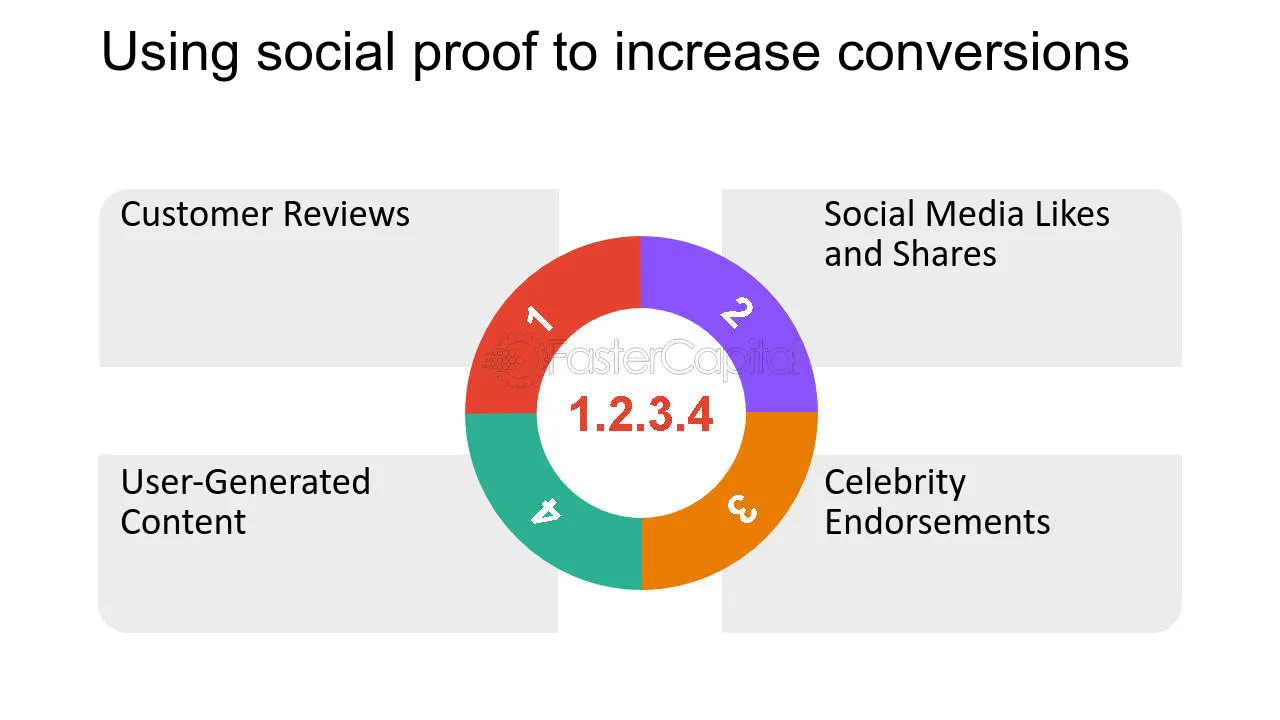 Using social proof to increase conversions

Customer Reviews

Social Media Likes and Shares

1

2

1.2.3.4

4

3

User-Generated Content

Celebrity Endorsements

FasterCapital